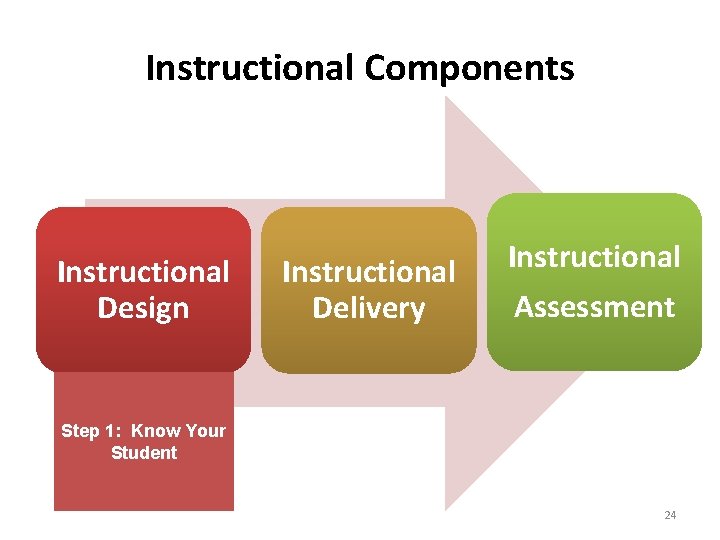 Instructional Components

Instructional Design

Step 1: Know Your Student

Instructional Delivery

Instructional Assessment

24